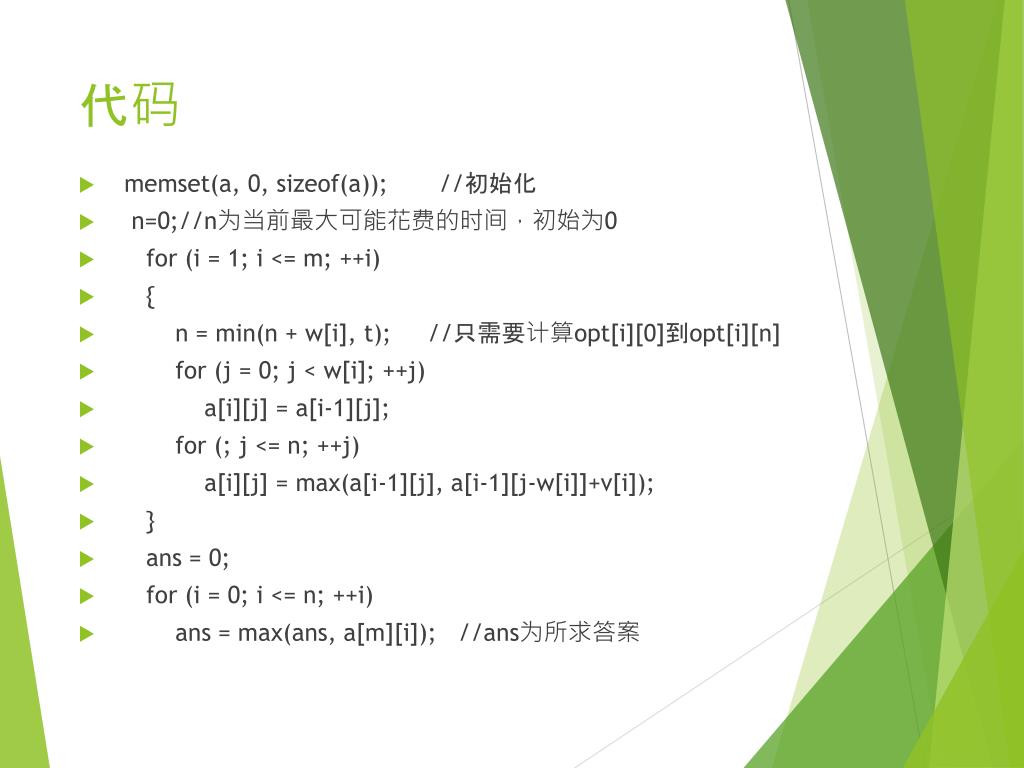 代码

memset(a, 0, sizeof(a)); //初始化

n=0;//n为当前最大可能花费的时间，初始为0

for (i = 1; i <= m; ++i)

{

n = min(n + w[i], t); //只需要计算opt[i][0]到opt[i][n]

for (j = 0; j < w[i]; ++j)

a[i][j] = a[i-1][j];

for (; j <= n; ++j)

a[i][j] = max(a[i-1][j], a[i-1][j-w[i]]+v[i]);

}

ans = 0;

for (i = 0; i <= n; ++i)

ans = max(ans, a[m][i]); //ans为所求答案